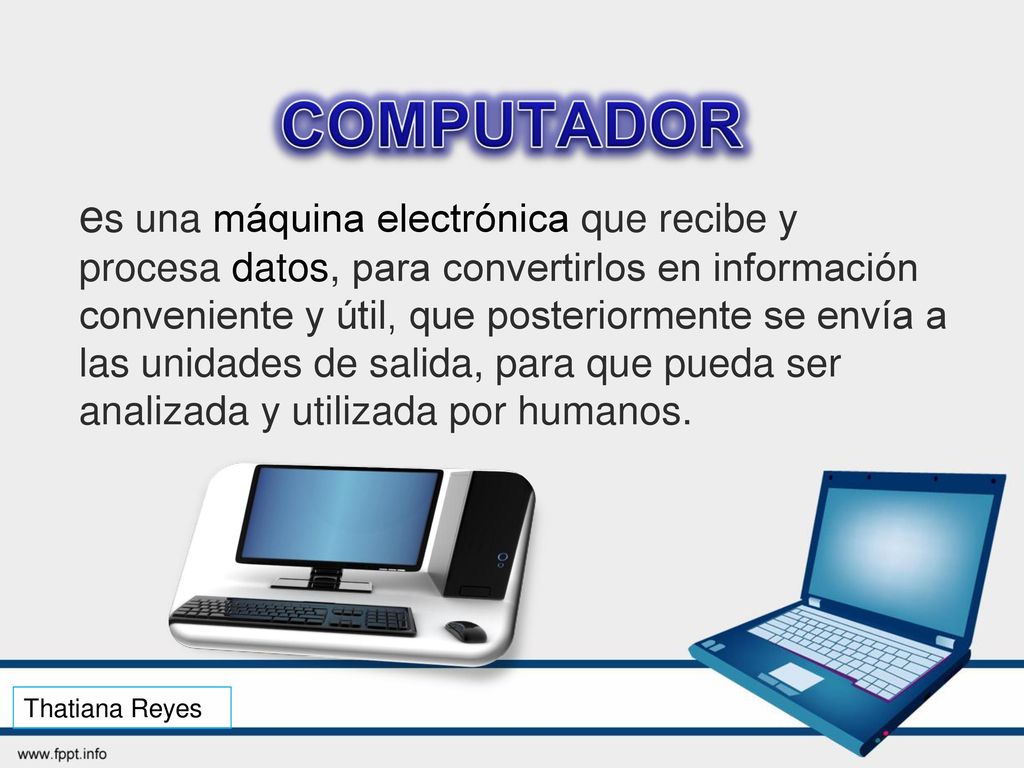 COMPUTADOR

es una máquina electrónica que recibe y procesa datos, para convertirlos en información conveniente y útil, que posteriormente se envía a las unidades de salida, para que pueda ser analizada y utilizada por humanos.

Thatiana Reyes

www.fppt.info